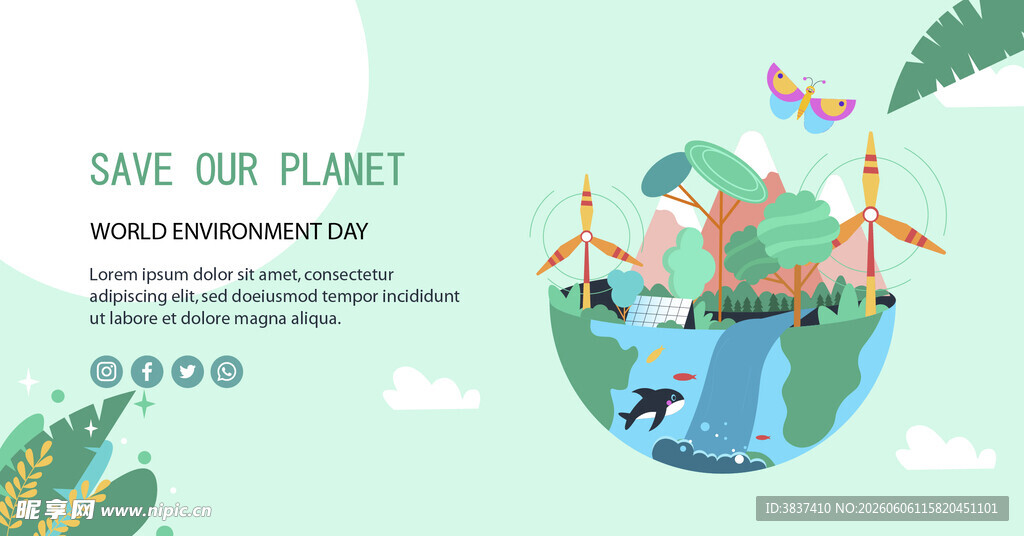 SAVE OUR PLANET

WORLD ENVIRONMENT DAY

Lorem ipsum dolor sit amet, consectetur adipiscing elit, sed doeiusmod tempor incididunt ut labore et dolore magna aliqua.

昵享网 www.nipic.cn

ID:3837410 NO:20260606115820451101